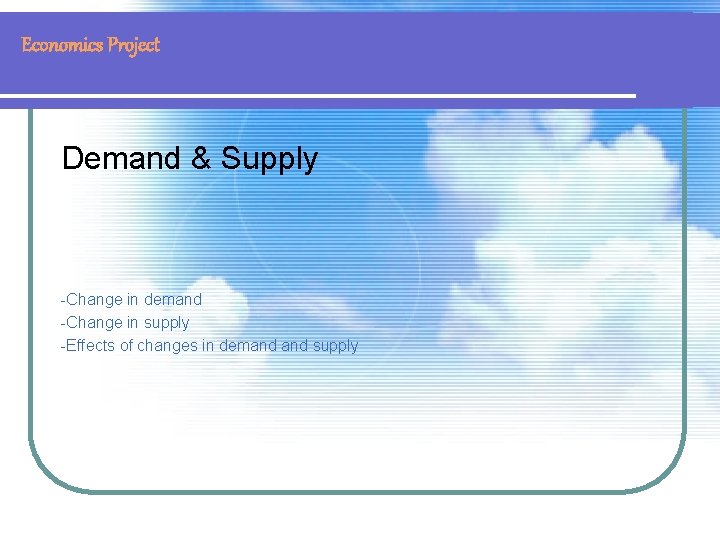 Economics Project

Demand & Supply

-Change in demand
-Change in supply
-Effects of changes in demand and supply